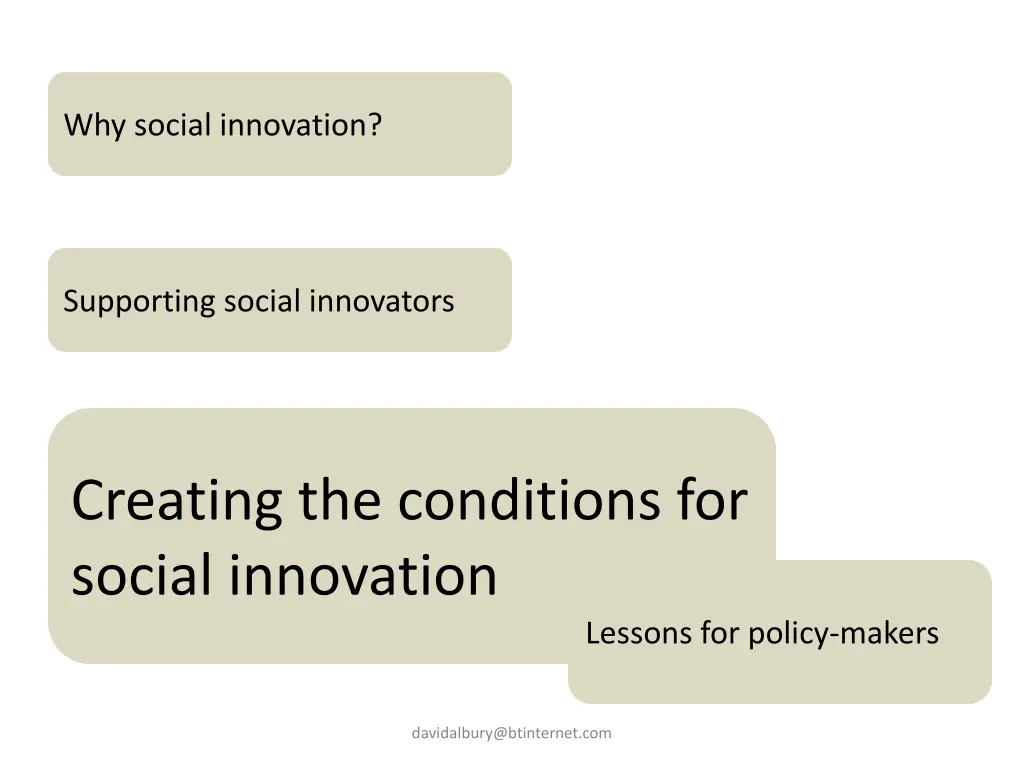 Why social innovation?

Supporting social innovators

Creating the conditions for social innovation

Lessons for policy-makers

davidalbury@btinternet.com